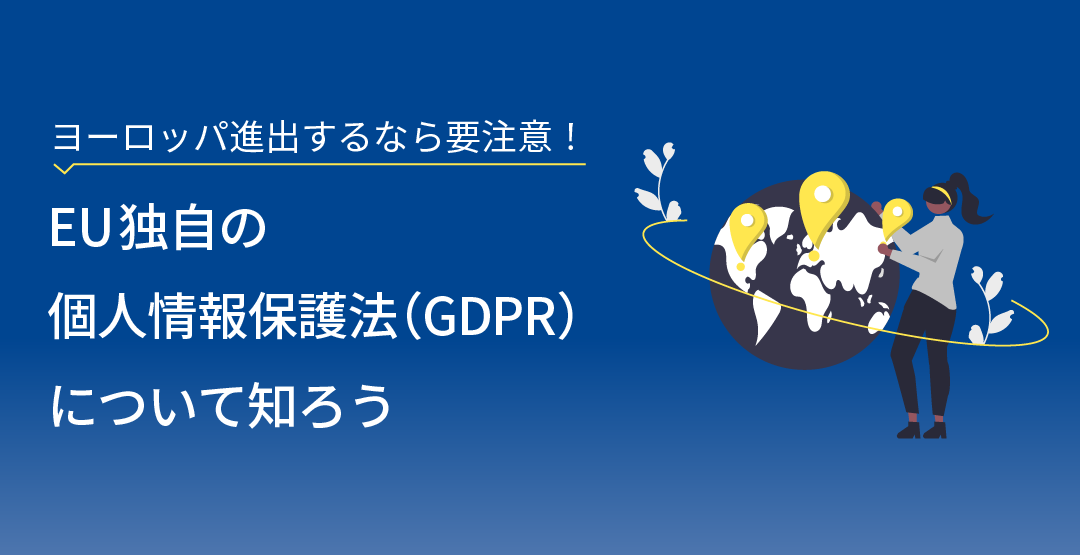 ヨーロッパ進出するなら要注意！

EU独自の
個人情報保護法（GDPR）
について知ろう